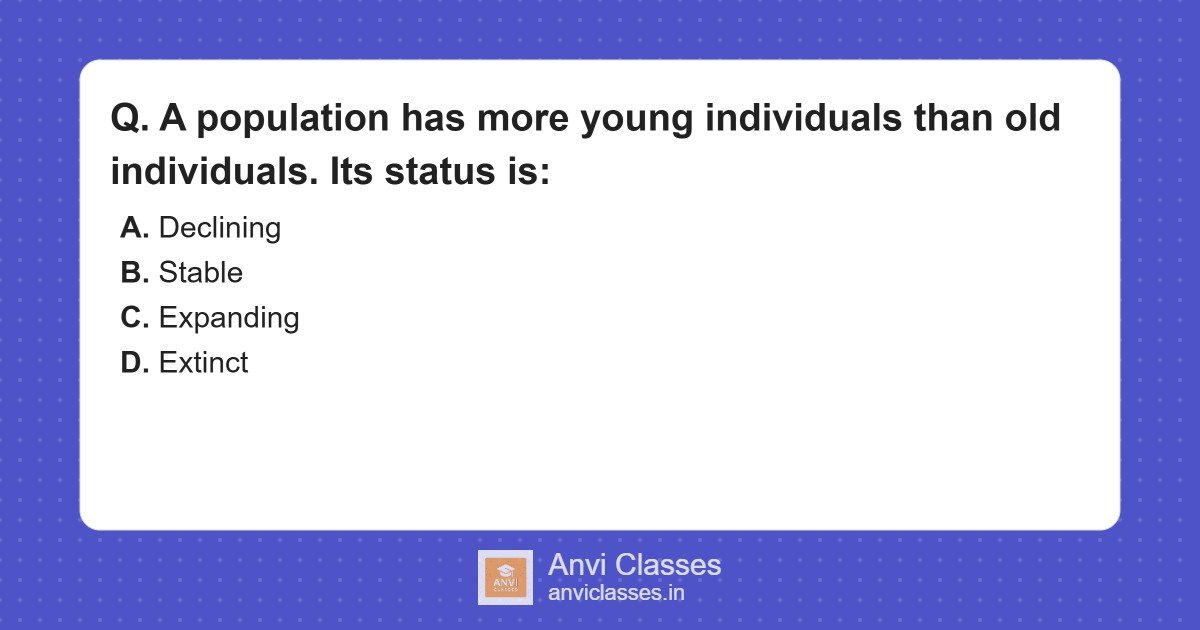 Q. A population has more young individuals than old individuals. Its status is:

A. Declining
B. Stable
C. Expanding
D. Extinct

ANVI CLASSES

Anvi Classes
anviclasses.in